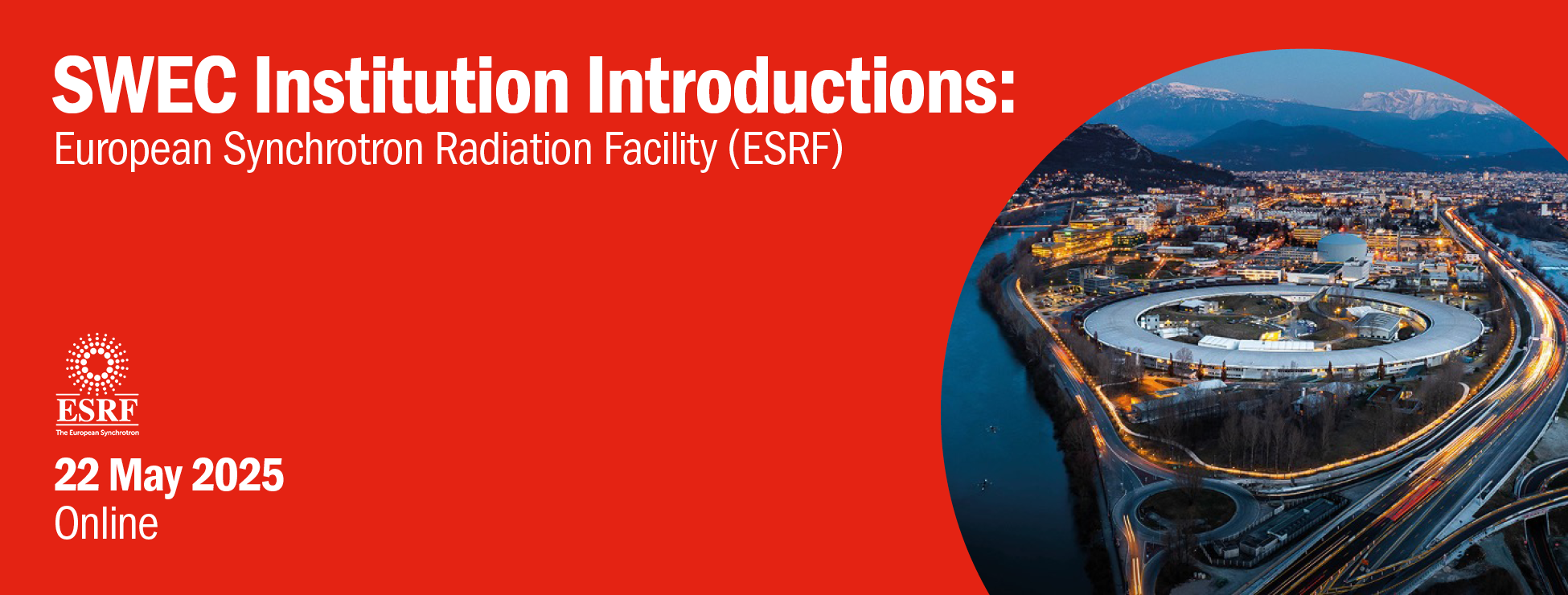 SWEC Institution Introductions:
European Synchrotron Radiation Facility (ESRF)

ESRF
The European Synchrotron

22 May 2025
Online